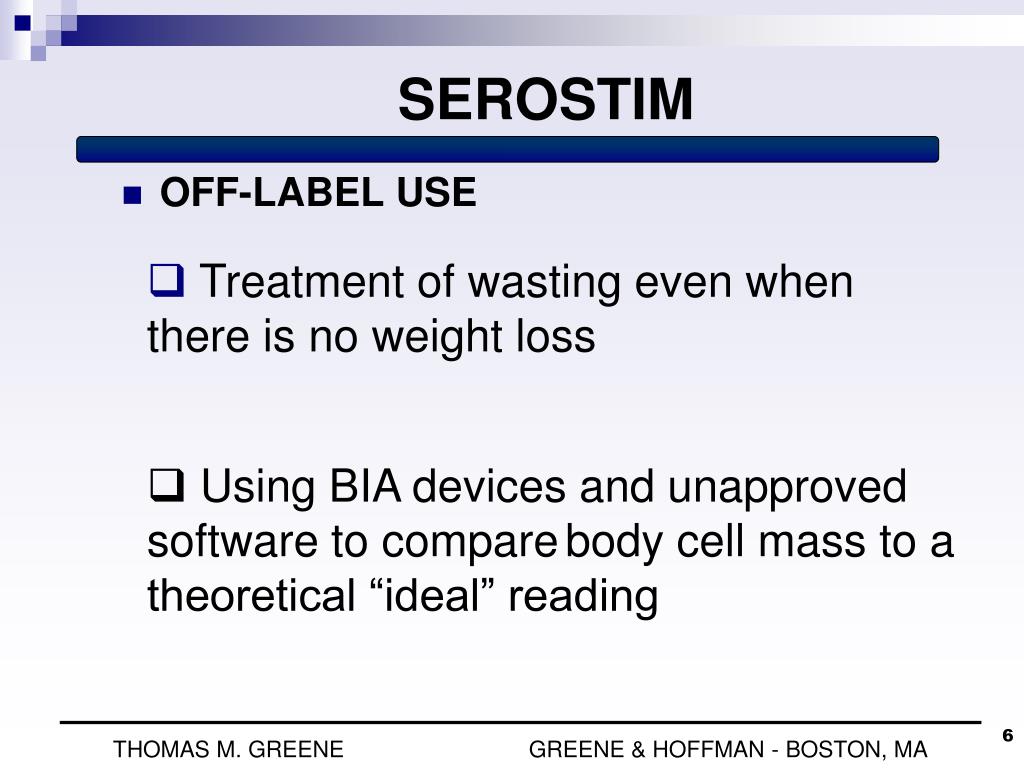 SEROSTIM

OFF-LABEL USE

Treatment of wasting even when there is no weight loss

Using BIA devices and unapproved software to compare body cell mass to a theoretical “ideal” reading

THOMAS M. GREENE GREENE & HOFFMAN - BOSTON, MA 6